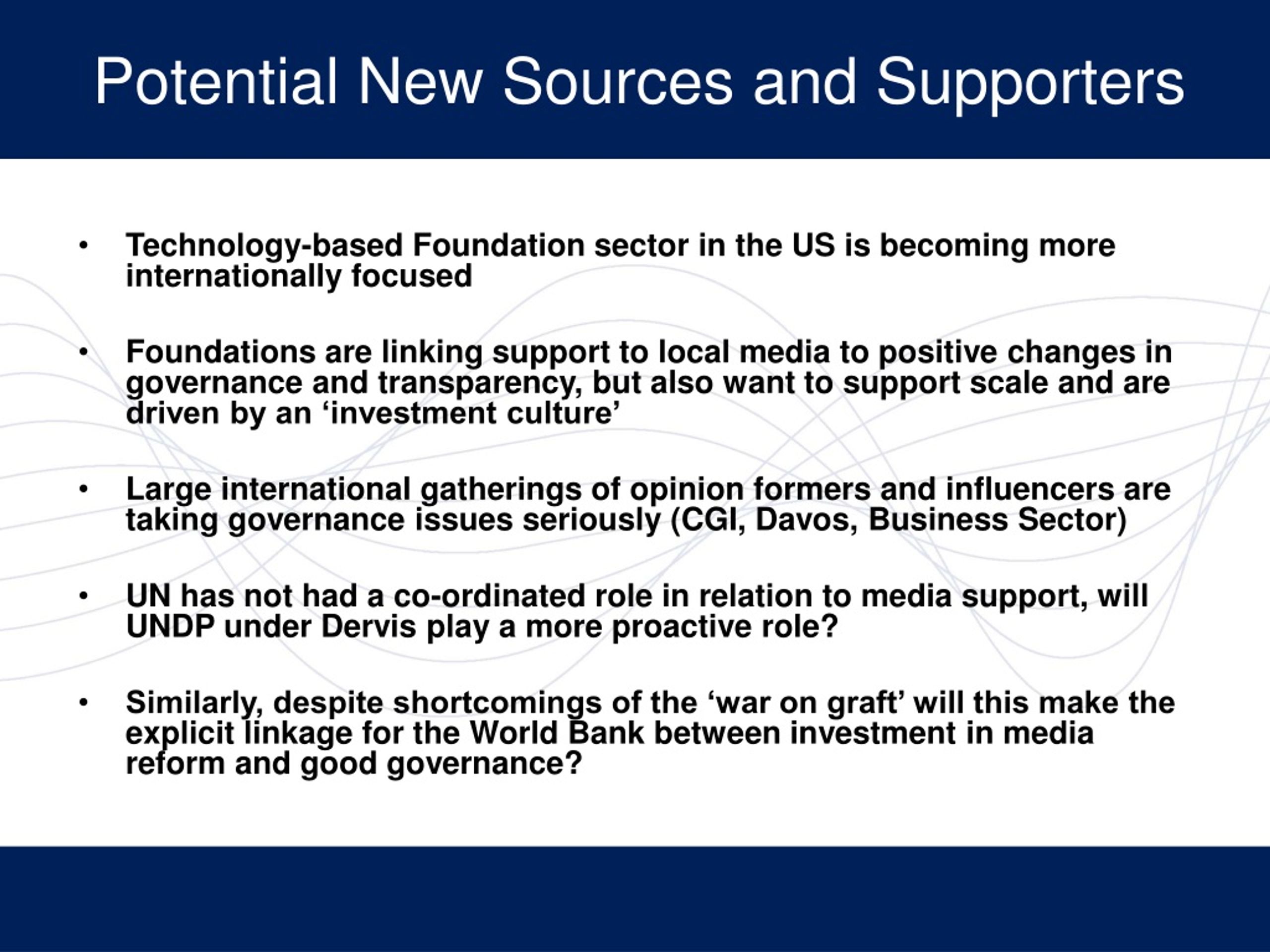 Potential New Sources and Supporters

• Technology-based Foundation sector in the US is becoming more internationally focused

• Foundations are linking support to local media to positive changes in governance and transparency, but also want to support scale and are driven by an ‘investment culture’

• Large international gatherings of opinion formers and influencers are taking governance issues seriously (CGI, Davos, Business Sector)

• UN has not had a co-ordinated role in relation to media support, will UNDP under Dervis play a more proactive role?

• Similarly, despite shortcomings of the ‘war on graft’ will this make the explicit linkage for the World Bank between investment in media reform and good governance?